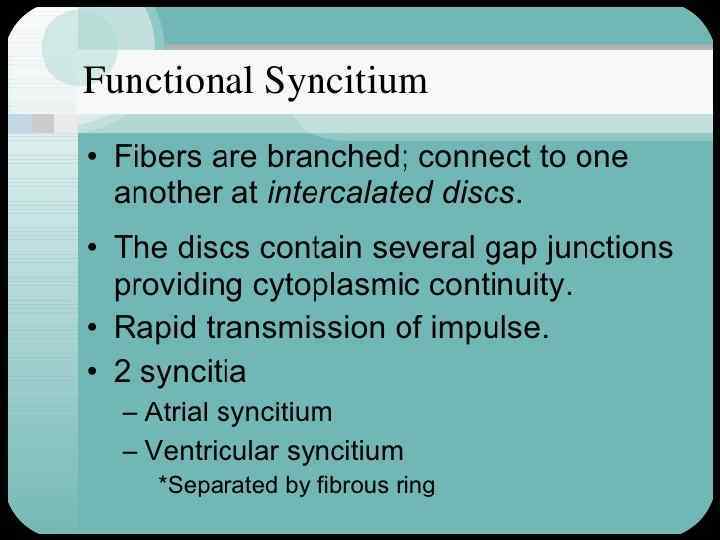 Functional Syncitium

• Fibers are branched; connect to one another at intercalated discs.

• The discs contain several gap junctions providing cytoplasmic continuity.

• Rapid transmission of impulse.

• 2 syncitia
– Atrial syncitium
– Ventricular syncitium
*Separated by fibrous ring